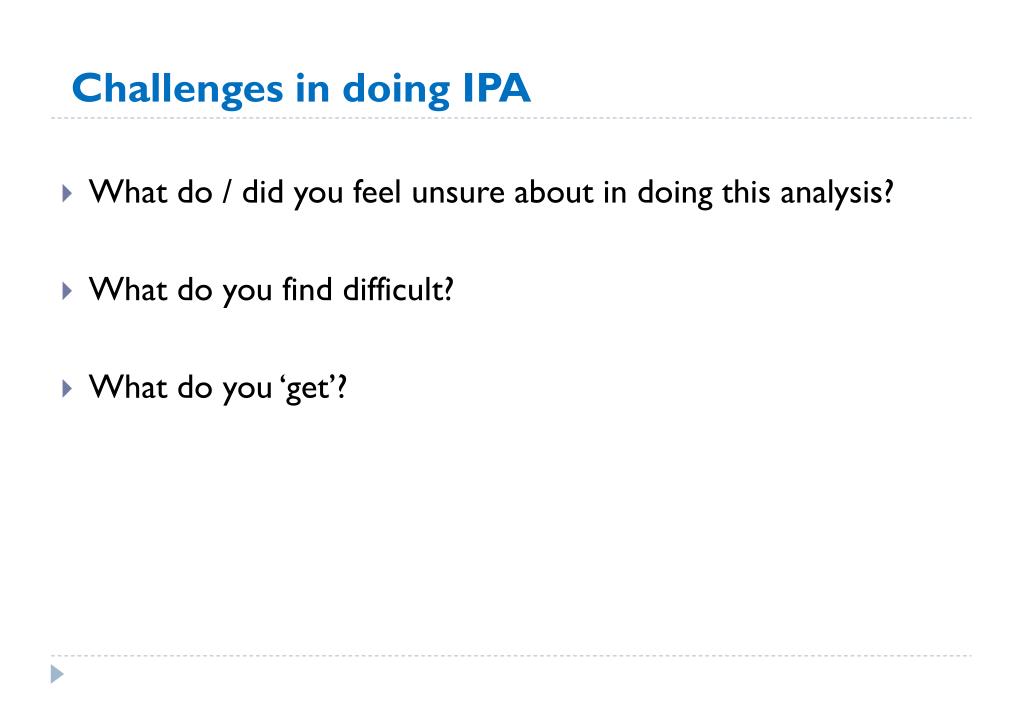 Challenges in doing IPA

What do / did you feel unsure about in doing this analysis?

What do you find difficult?

What do you ‘get’?